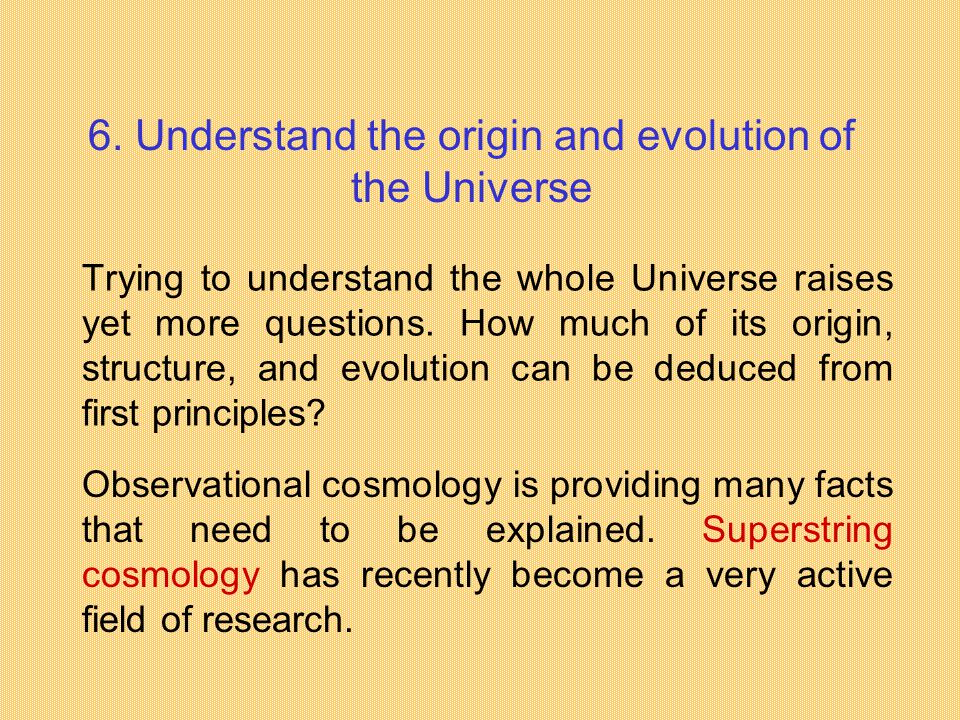 6. Understand the origin and evolution of the Universe

Trying to understand the whole Universe raises yet more questions. How much of its origin, structure, and evolution can be deduced from first principles?

Observational cosmology is providing many facts that need to be explained. Superstring cosmology has recently become a very active field of research.